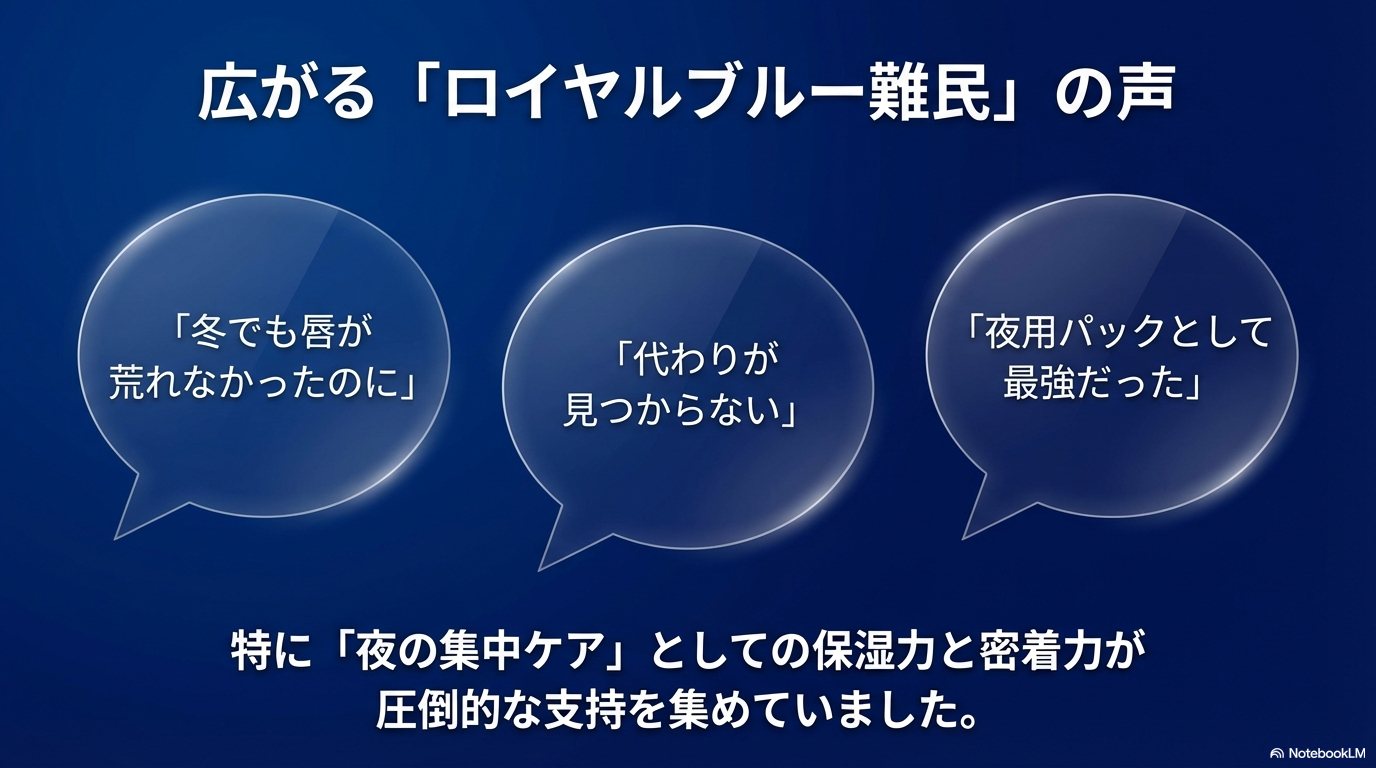 広がる「ロイヤルブルー難民」の声

「冬でも唇が荒れなかったのに」

「代わりが見つからない」

「夜用パックとして最強だった」

特に「夜の集中ケア」としての保湿力と密着力が圧倒的な支持を集めていました。

NotebookLM